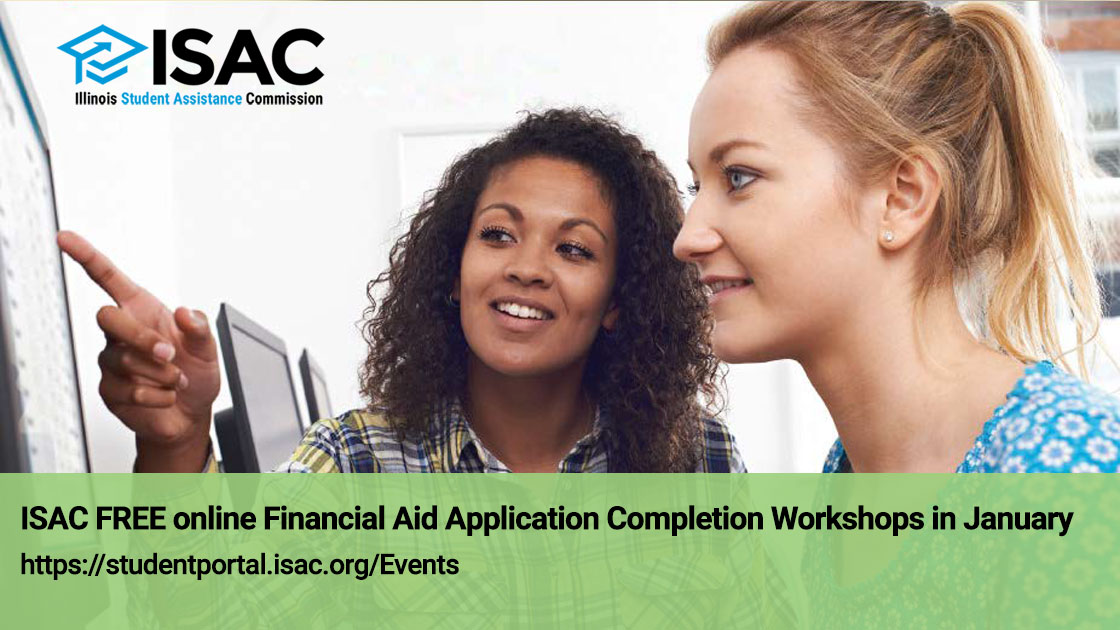 ISAC
Illinois Student Assistance Commission

ISAC FREE online Financial Aid Application Completion Workshops in January
https://studentportal.isac.org/Events